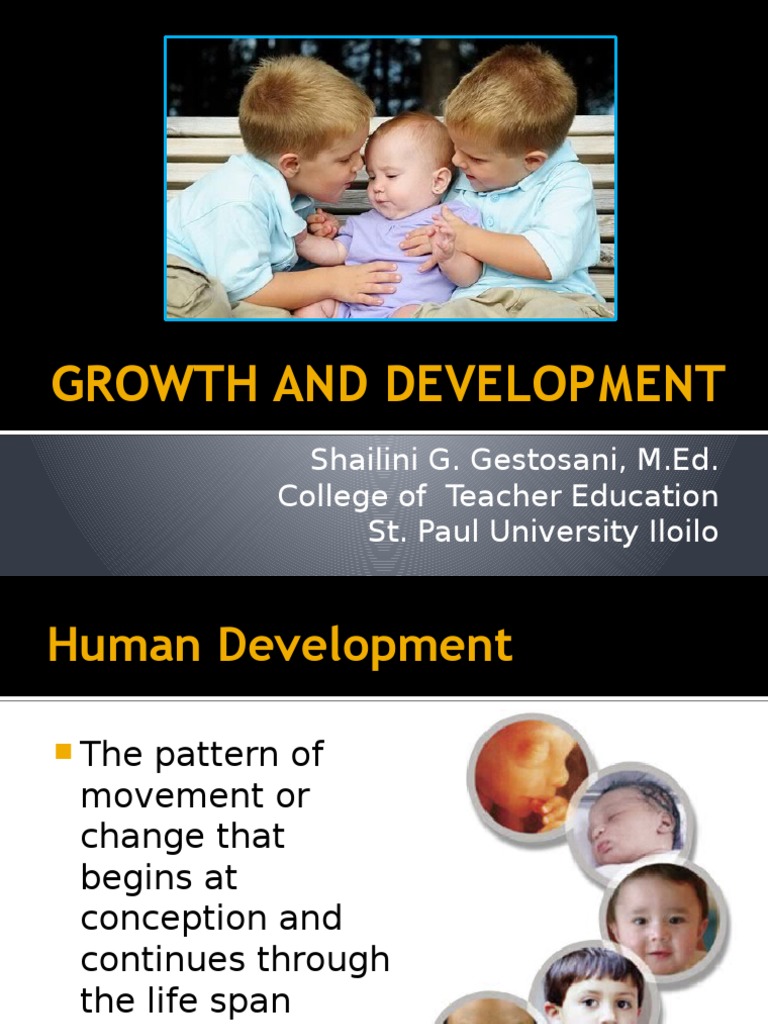 GROWTH AND DEVELOPMENT

Shailini G. Gestosani, M.Ed.
College of Teacher Education
St. Paul University Iloilo

Human Development

The pattern of movement or change that begins at conception and continues through the life span